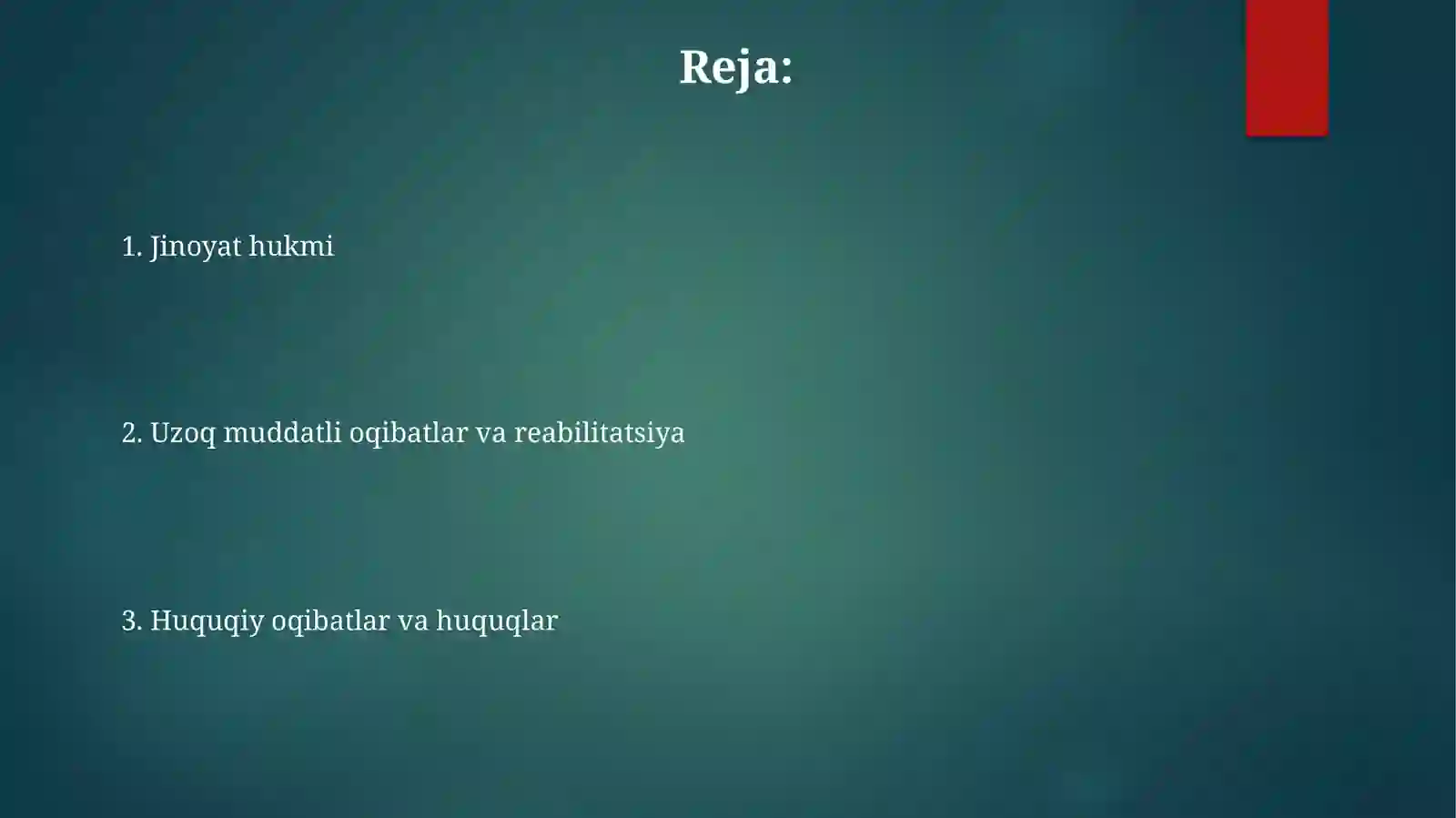 Reja:

1. Jinoyat hukmi

2. Uzoq muddatli oqibatlar va reabilitatsiya

3. Huquqiy oqibatlar va huquqlar